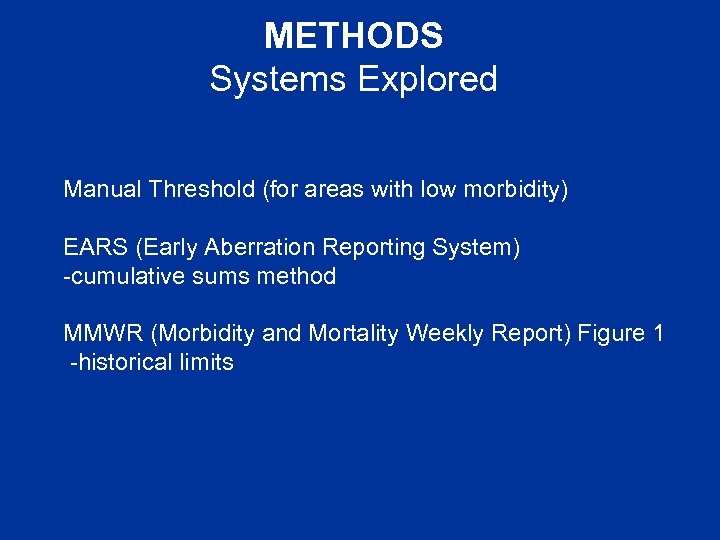 METHODS
Systems Explored

Manual Threshold (for areas with low morbidity)

EARS (Early Aberration Reporting System)
-cumulative sums method

MMWR (Morbidity and Mortality Weekly Report) Figure 1
-historical limits